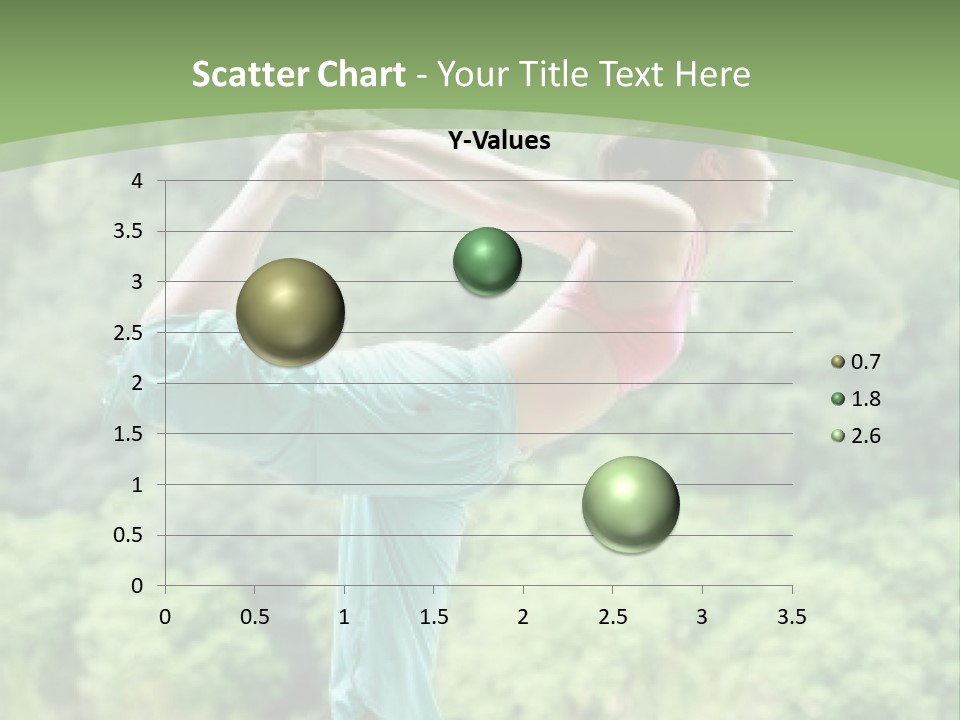 Scatter Chart - Your Title Text Here

Y-Values

4
3.5
3
2.5
2
1.5
1
0.5
0

0 0.5 1 1.5 2 2.5 3 3.5

0.7
1.8
2.6